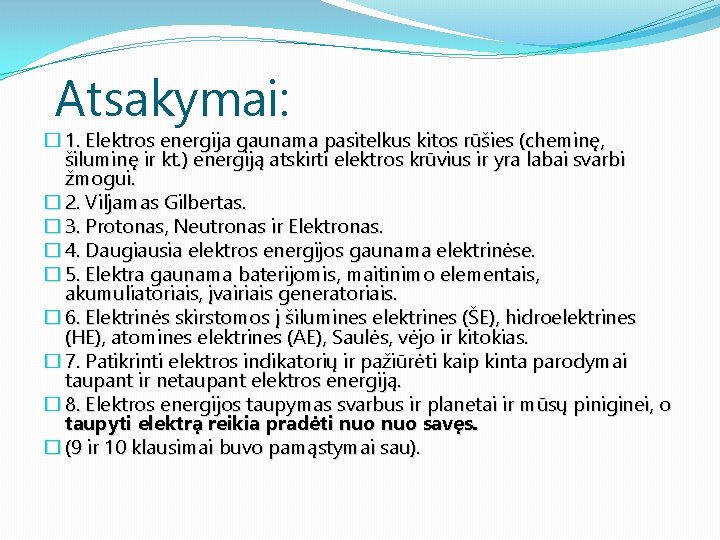 Atsakymai:

1. Elektros energija gaunama pasitelkus kitos rūšies (cheminę, šiluminę ir kt.) energiją atskirti elektros krūvius ir yra labai svarbi žmogui.
2. Viljamas Gilbertas.
3. Protonas, Neutronas ir Elektronas.
4. Daugiausia elektros energijos gaunama elektrinėse.
5. Elektra gaunama baterijomis, maitinimo elementais, akumuliatoriais, įvairiais generatoriais.
6. Elektrinės skirstomos į šilumines elektrines (ŠE), hidroelektrines (HE), atomines elektrines (AE), Saulės, vėjo ir kitokias.
7. Patikrinti elektros indikatorių ir pažiūrėti kaip kinta parodymai taupant ir netaupant elektros energiją.
8. Elektros energijos taupymas svarbus ir planetai ir mūsų piniginei, o taupyti elektrą reikia pradėti nuo nuo savęs.
(9 ir 10 klausimai buvo pamąstymai sau).